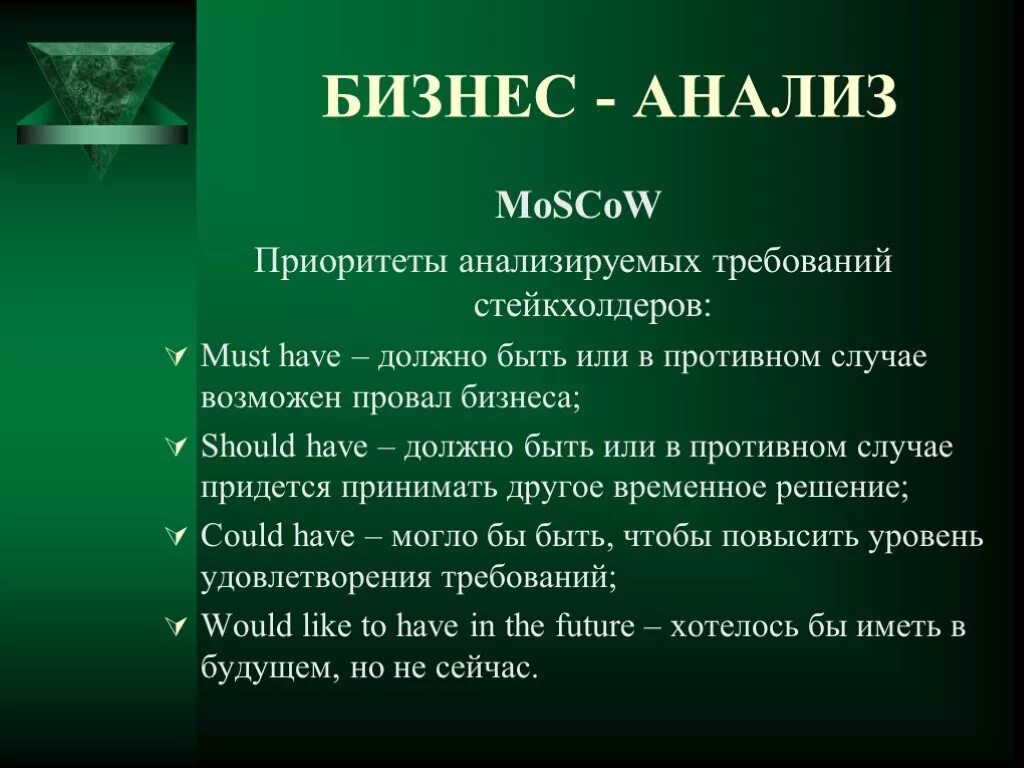 БИЗНЕС - АНАЛИЗ

MoSCoW

Приоритеты анализируемых требований стейкхолдеров:

Must have – должно быть или в противном случае возможен провал бизнеса;

Should have – должно быть или в противном случае придется принимать другое временное решение;

Could have – могло бы быть, чтобы повысить уровень удовлетворения требований;

Would like to have in the future – хотелось бы иметь в будущем, но не сейчас.